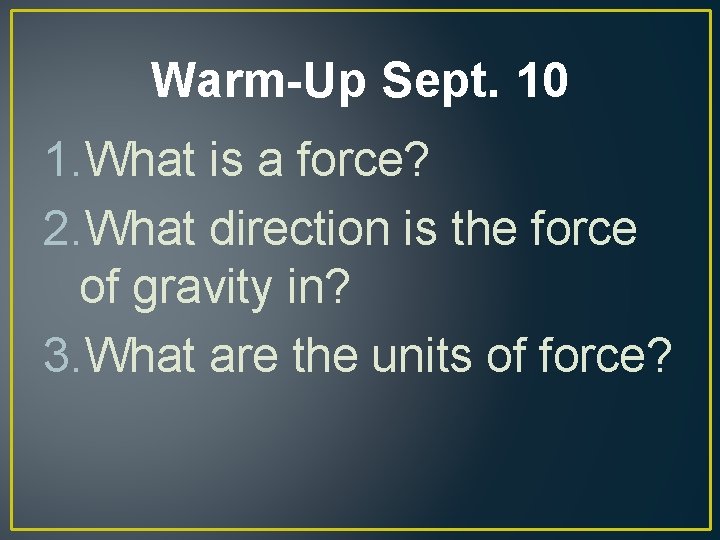 Warm-Up Sept. 10

1. What is a force?
2. What direction is the force of gravity in?
3. What are the units of force?